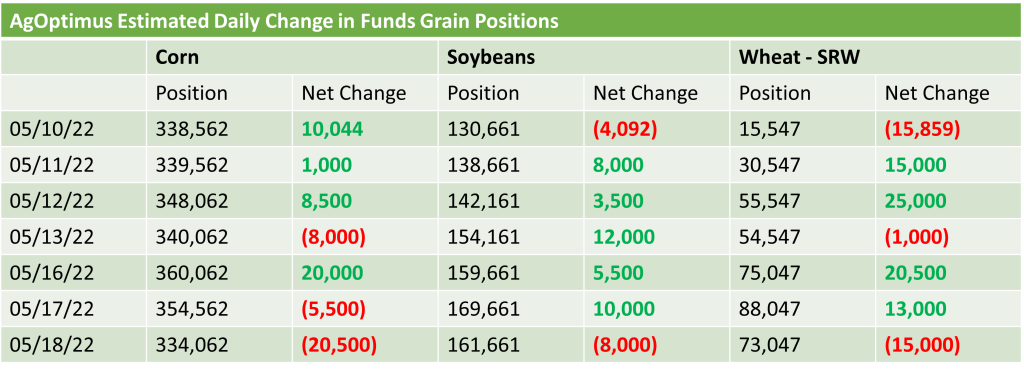 AgOptimus Estimated Daily Change in Funds Grain Positions

| | Corn | | Soybeans | | Wheat - SRW | |
|---|---|---|---|---|---|---|
| | Position | Net Change | Position | Net Change | Position | Net Change |
| 05/10/22 | 338,562 | 10,044 | 130,661 | (4,092) | 15,547 | (15,859) |
| 05/11/22 | 339,562 | 1,000 | 138,661 | 8,000 | 30,547 | 15,000 |
| 05/12/22 | 348,062 | 8,500 | 142,161 | 3,500 | 55,547 | 25,000 |
| 05/13/22 | 340,062 | (8,000) | 154,161 | 12,000 | 54,547 | (1,000) |
| 05/16/22 | 360,062 | 20,000 | 159,661 | 5,500 | 75,047 | 20,500 |
| 05/17/22 | 354,562 | (5,500) | 169,661 | 10,000 | 88,047 | 13,000 |
| 05/18/22 | 334,062 | (20,500) | 161,661 | (8,000) | 73,047 | (15,000) |